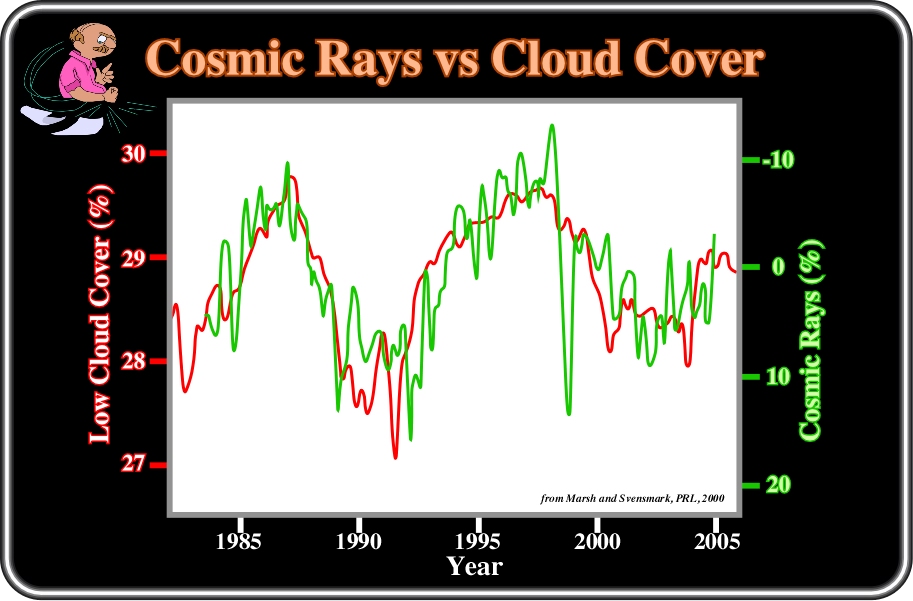 Cosmic Rays vs Cloud Cover

Low Cloud Cover (%)

30
29
28
27

Cosmic Rays (%)

-10
0
10
20

from Marsh and Svensmark, PRL, 2000

1985
1990
1995
2000
2005
Year